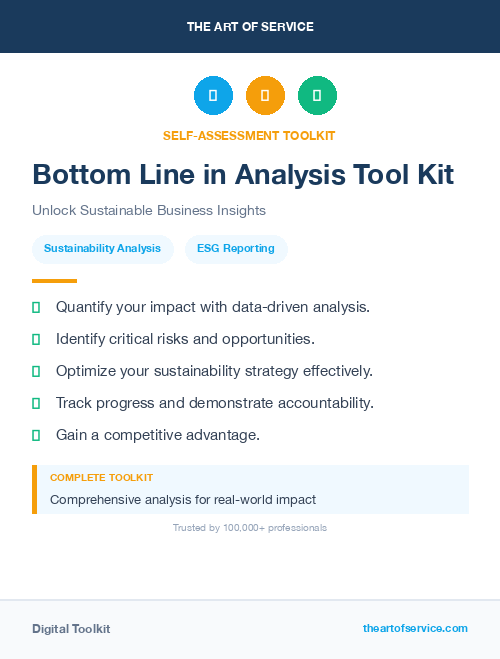 THE ART OF SERVICE

SELF-ASSESSMENT TOOLKIT

Bottom Line in Analysis Tool Kit

Unlock Sustainable Business Insights

Sustainability Analysis

ESG Reporting

Quantify your impact with data-driven analysis.

Identify critical risks and opportunities.

Optimize your sustainability strategy effectively.

Track progress and demonstrate accountability.

Gain a competitive advantage.

COMPLETE TOOLKIT

Comprehensive analysis for real-world impact

Trusted by 100,000+ professionals

Digital Toolkit

theartofservice.com